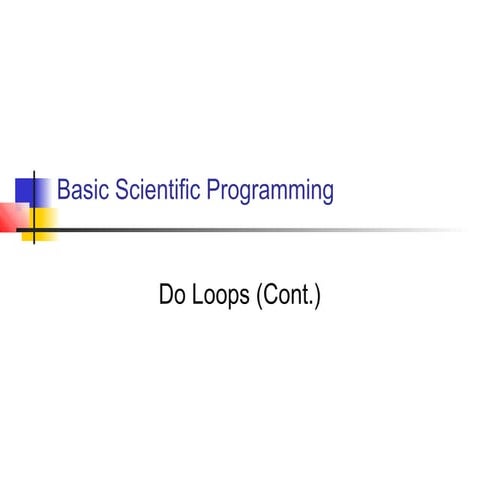 Basic Scientific Programming

Do Loops (Cont.)